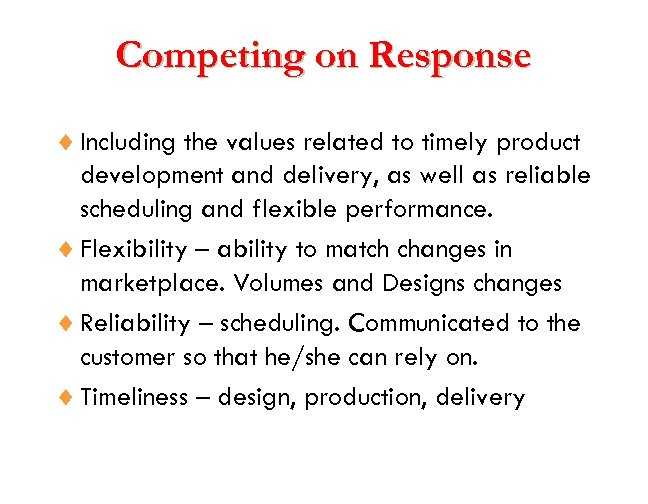 Competing on Response

♦ Including the values related to timely product development and delivery, as well as reliable scheduling and flexible performance.

♦ Flexibility – ability to match changes in marketplace. Volumes and Designs changes

♦ Reliability – scheduling. Communicated to the customer so that he/she can rely on.

♦ Timeliness – design, production, delivery